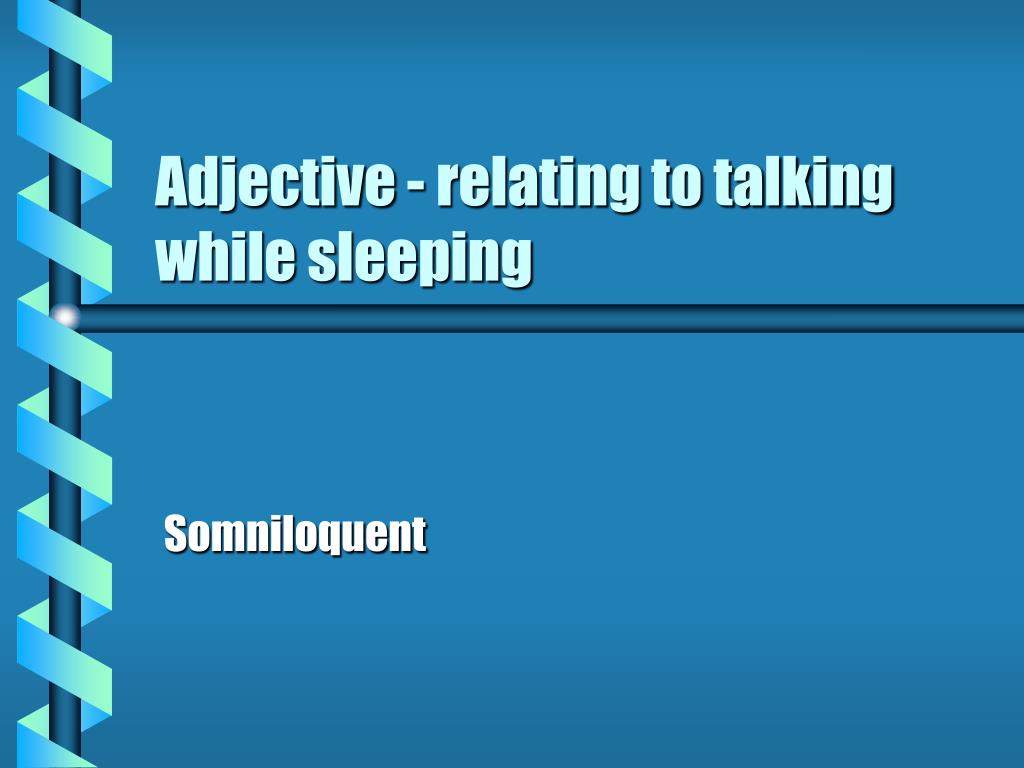 Adjective - relating to talking while sleeping

Somniloquent